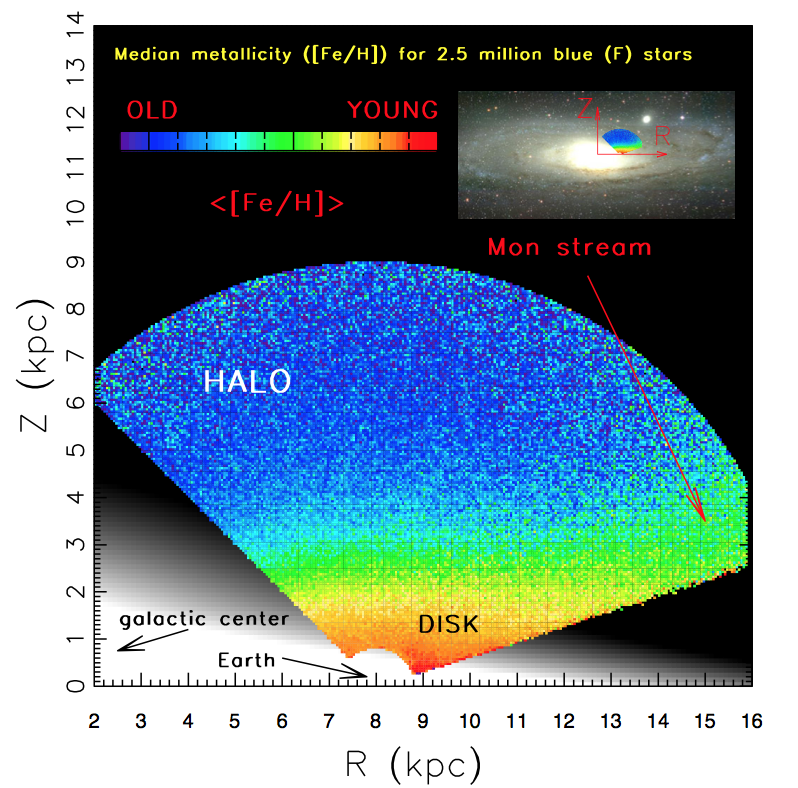 Median metallicity ([Fe/H]) for 2.5 million blue (F) stars

OLD

YOUNG

<[Fe/H]>

Z

R

Mon stream

HALO

DISK

galactic center

Earth

Z (kpc)

0
1
2
3
4
5
6
7
8
9
10
11
12
13
14

2 3 4 5 6 7 8 9 10 11 12 13 14 15 16

R (kpc)